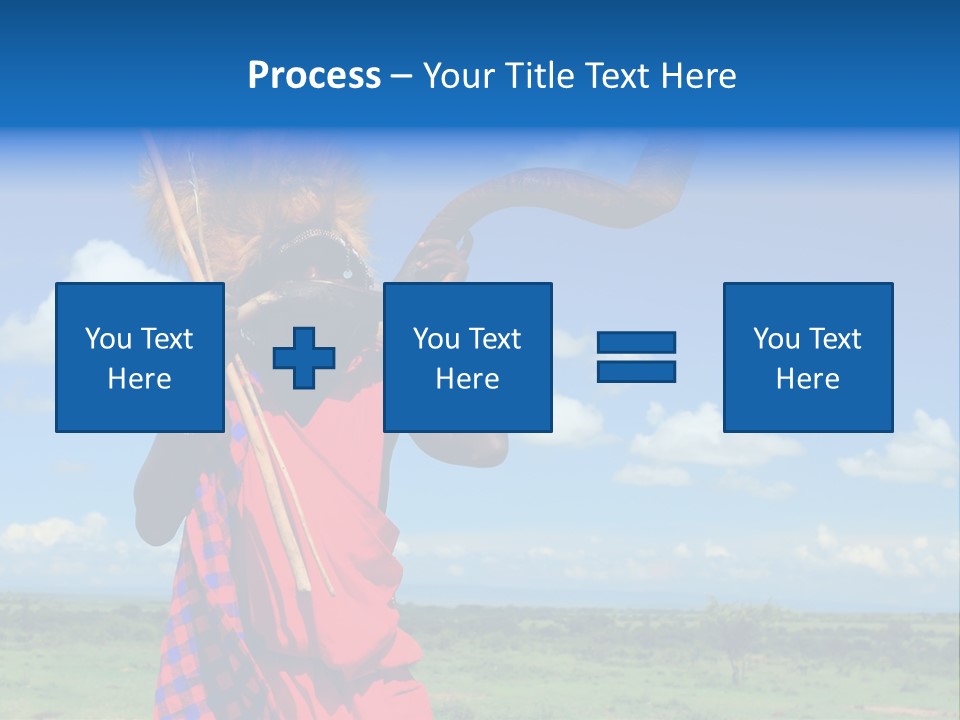 Process – Your Title Text Here

You Text Here

You Text Here

You Text Here